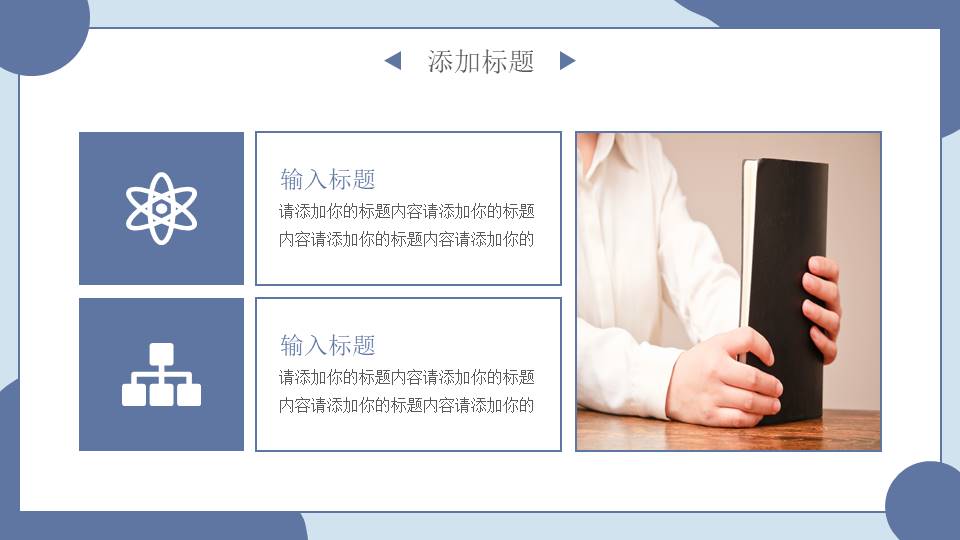 添加标题

输入标题

请添加你的标题内容请添加你的标题内容请添加你的标题内容请添加你的

输入标题

请添加你的标题内容请添加你的标题内容请添加你的标题内容请添加你的